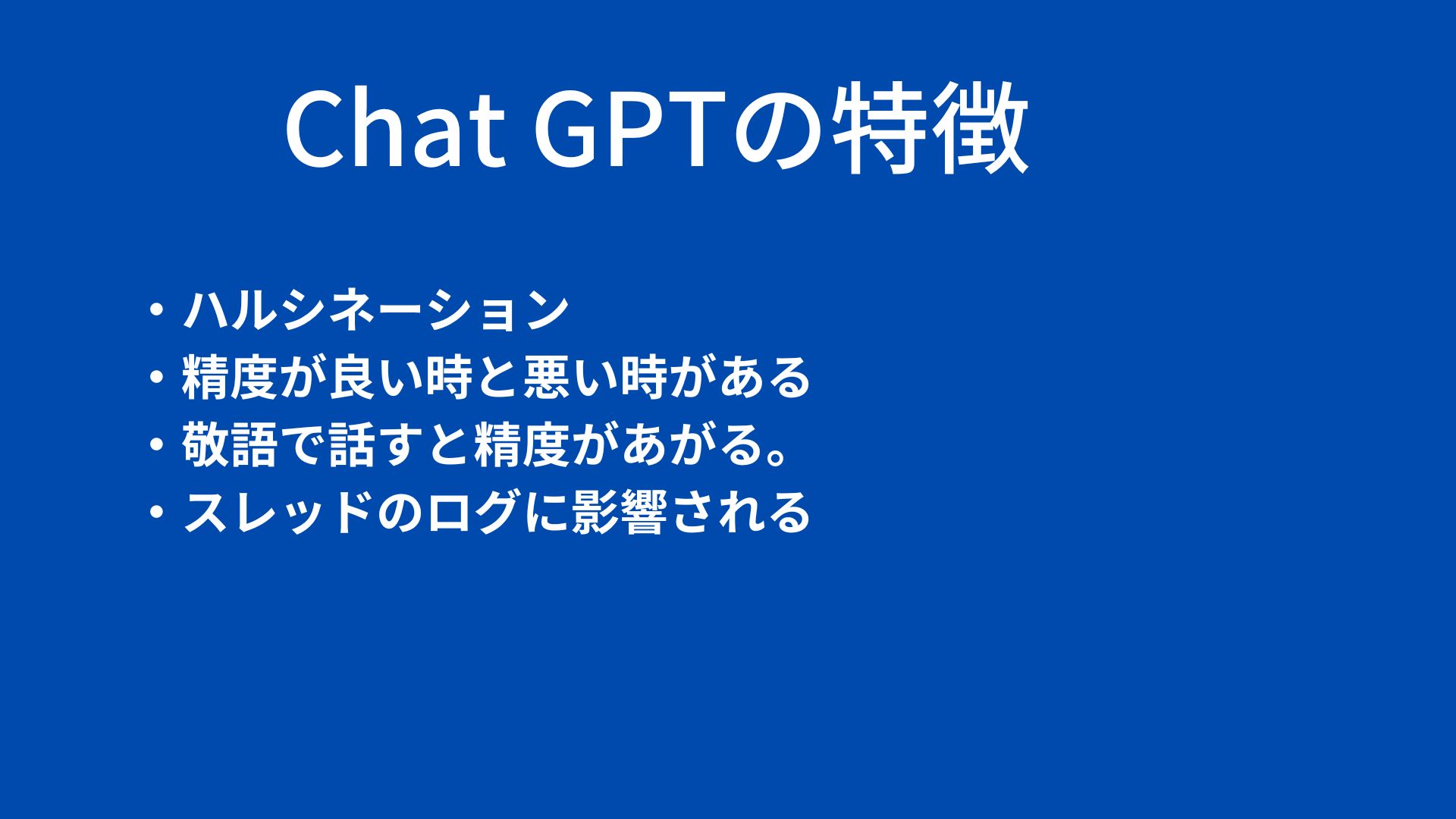 Chat GPTの特徴

・ハルシネーション
・精度が良い時と悪い時がある
・敬語で話すと精度があがる。
・スレッドのログに影響される